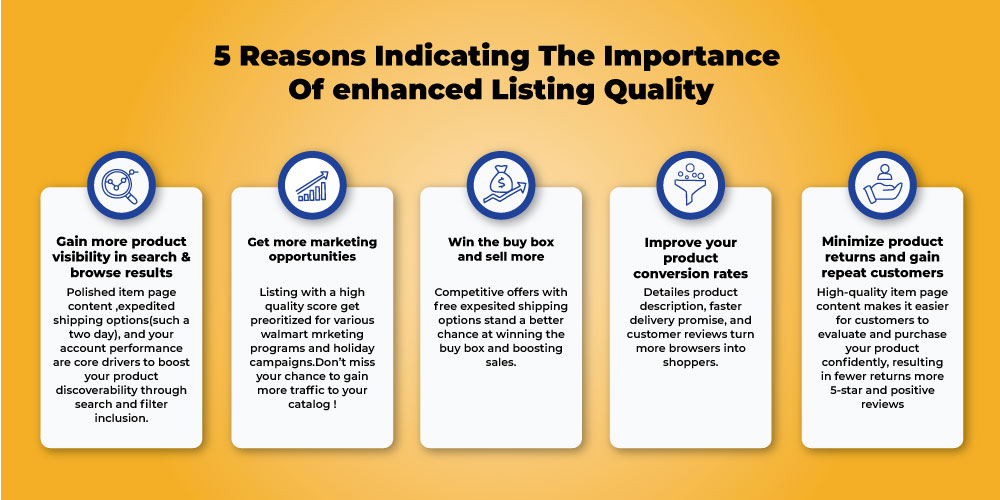 5 Reasons Indicating The Importance Of enhanced Listing Quality

Gain more product visibility in search & browse results

Polished item page content ,expedited shipping options(such a two day), and your account performance are core drivers to boost your product discoverability through search and filter inclusion.

Get more marketing opportunities

Listing with a high quality score get preoritized for various walmart mrketing programs and holiday campaigns.Don't miss your chance to gain more traffic to your catalog !

Win the buy box and sell more

Competitive offers with free expesited shipping options stand a better chance at winning the buy box and boosting sales.

Improve your product conversion rates

Detailes product description, faster delivery promise, and customer reviews turn more browsers into shoppers.

Minimize product returns and gain repeat customers

High-quality item page content makes it easier for customers to evaluate and purchase your product confidently, resulting in fewer returns more 5-star and positive reviews